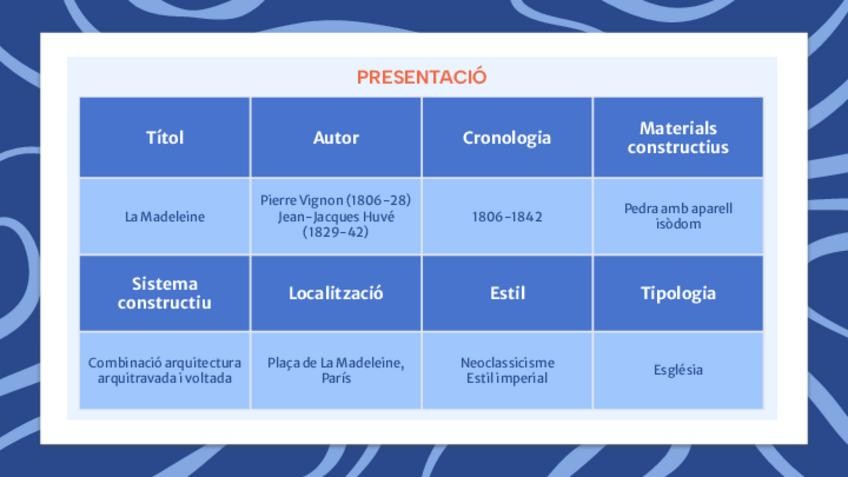 PRESENTACIÓ

| Títol | Autor | Cronologia | Materials constructius |
|---|---|---|---|
| La Madeleine | Pierre Vignon (1806-28) Jean-Jacques Huvé (1829-42) | 1806-1842 | Pedra amb aparell isòdom |
| **Sistema constructiu** | **Localització** | **Estil** | **Tipologia** |
| Combinació arquitectura arquitravada i voltada | Plaça de La Madeleine, París | Neoclassicisme Estil imperial | Església |